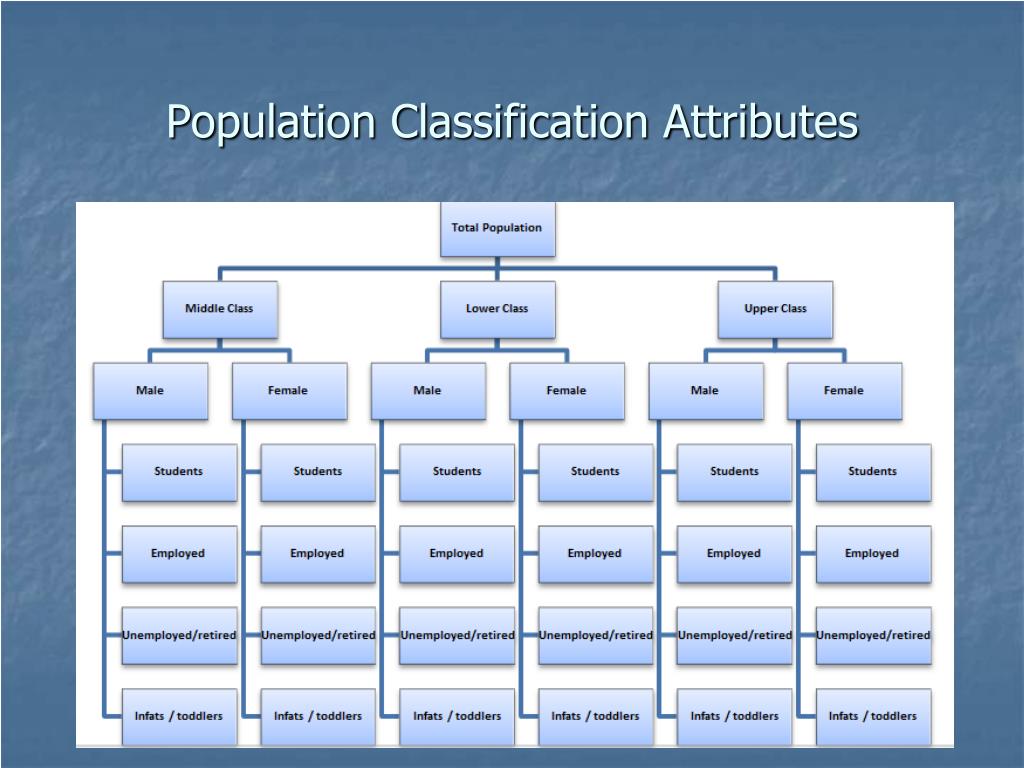 Population Classification Attributes

Total Population

Middle Class

Lower Class

Upper Class

Male

Female

Male

Female

Male

Female

Students

Students

Students

Students

Students

Students

Employed

Employed

Employed

Employed

Employed

Employed

Unemployed/retired

Unemployed/retired

Unemployed/retired

Unemployed/retired

Unemployed/retired

Unemployed/retired

Infats / toddlers

Infats / toddlers

Infats / toddlers

Infats / toddlers

Infats / toddlers

Infats / toddlers